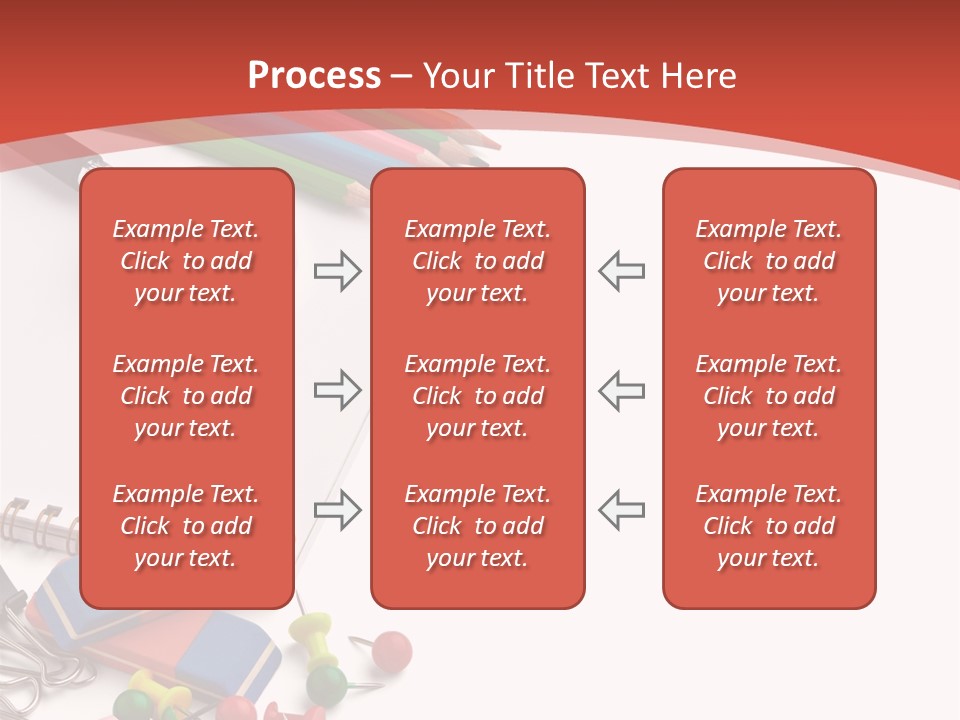 Process – Your Title Text Here

Example Text. Click to add your text.

Example Text. Click to add your text.

Example Text. Click to add your text.

Example Text. Click to add your text.

Example Text. Click to add your text.

Example Text. Click to add your text.

Example Text. Click to add your text.

Example Text. Click to add your text.

Example Text. Click to add your text.